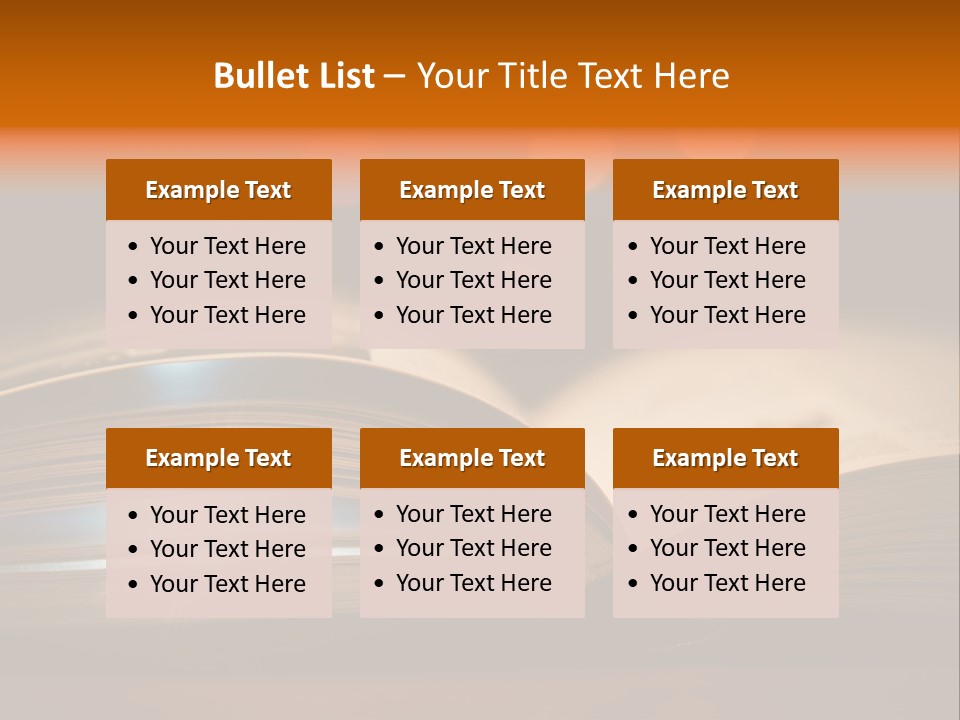 Bullet List – Your Title Text Here

Example Text
- Your Text Here
- Your Text Here
- Your Text Here

Example Text
- Your Text Here
- Your Text Here
- Your Text Here

Example Text
- Your Text Here
- Your Text Here
- Your Text Here

Example Text
- Your Text Here
- Your Text Here
- Your Text Here

Example Text
- Your Text Here
- Your Text Here
- Your Text Here

Example Text
- Your Text Here
- Your Text Here
- Your Text Here